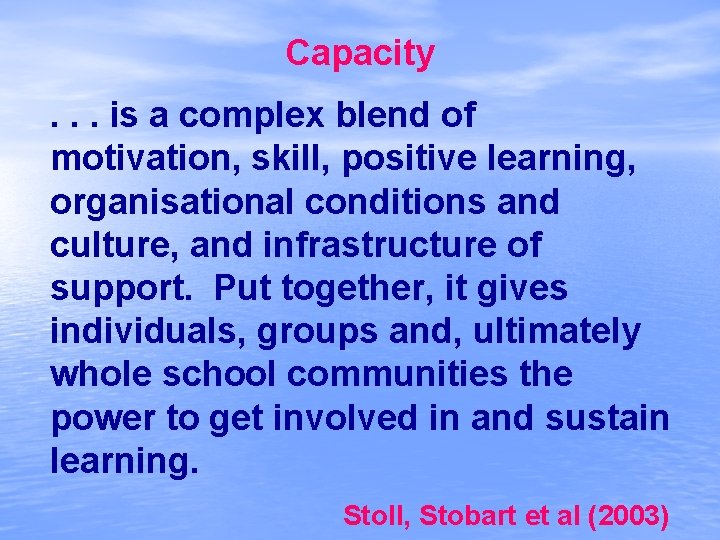 Capacity

. . . is a complex blend of motivation, skill, positive learning, organisational conditions and culture, and infrastructure of support.  Put together, it gives individuals, groups and, ultimately whole school communities the power to get involved in and sustain learning.

Stoll, Stobart et al (2003)